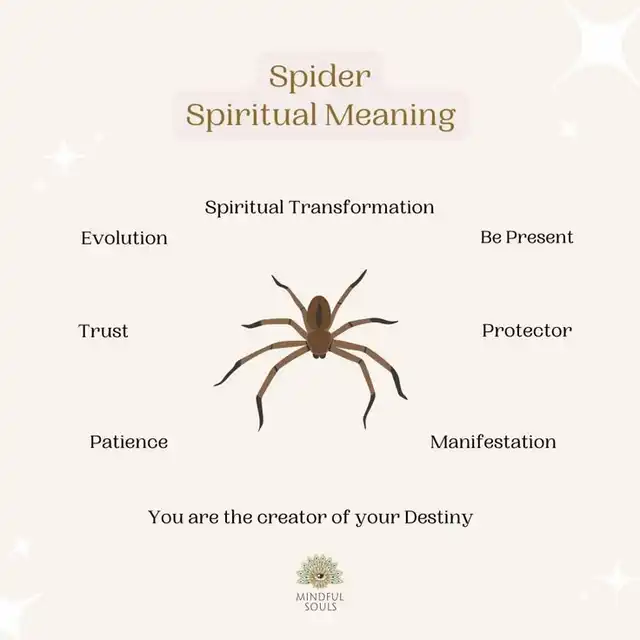 Spider
Spiritual Meaning

Spiritual Transformation

Evolution

Be Present

Trust

Protector

Patience

Manifestation

You are the creator of your Destiny

MINDFUL
SOULS